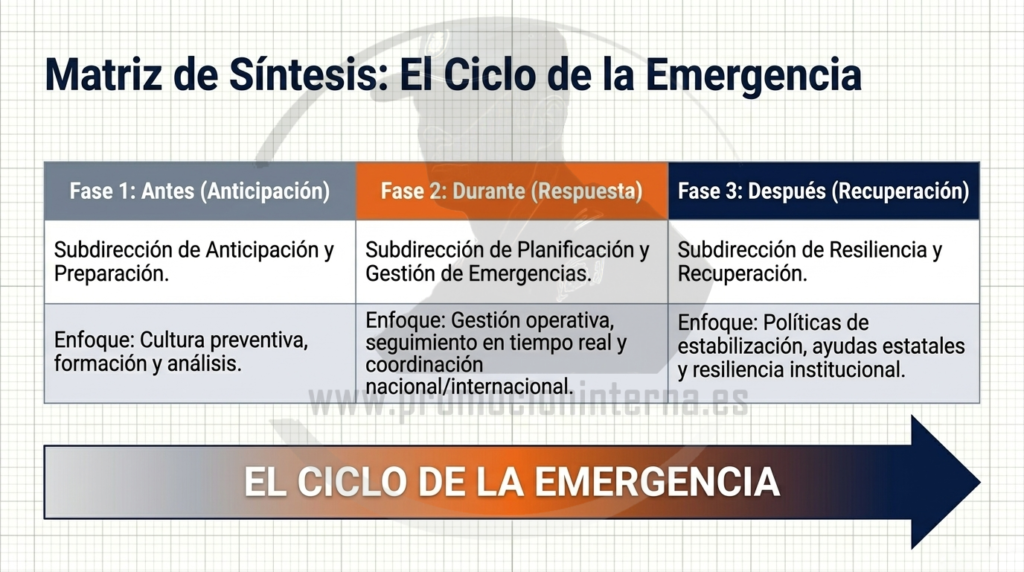 Matriz de Síntesis: El Ciclo de la Emergencia

| Fase 1: Antes (Anticipación) | Fase 2: Durante (Respuesta) | Fase 3: Después (Recuperación) |
|---|---|---|
| Subdirección de Anticipación y Preparación. | Subdirección de Planificación y Gestión de Emergencias. | Subdirección de Resiliencia y Recuperación. |
| Enfoque: Cultura preventiva, formación y análisis. | Enfoque: Gestión operativa, seguimiento en tiempo real y coordinación nacional/internacional. | Enfoque: Políticas de estabilización, ayudas estatales y resiliencia institucional. |

www.promocioninterna.es

EL CICLO DE LA EMERGENCIA